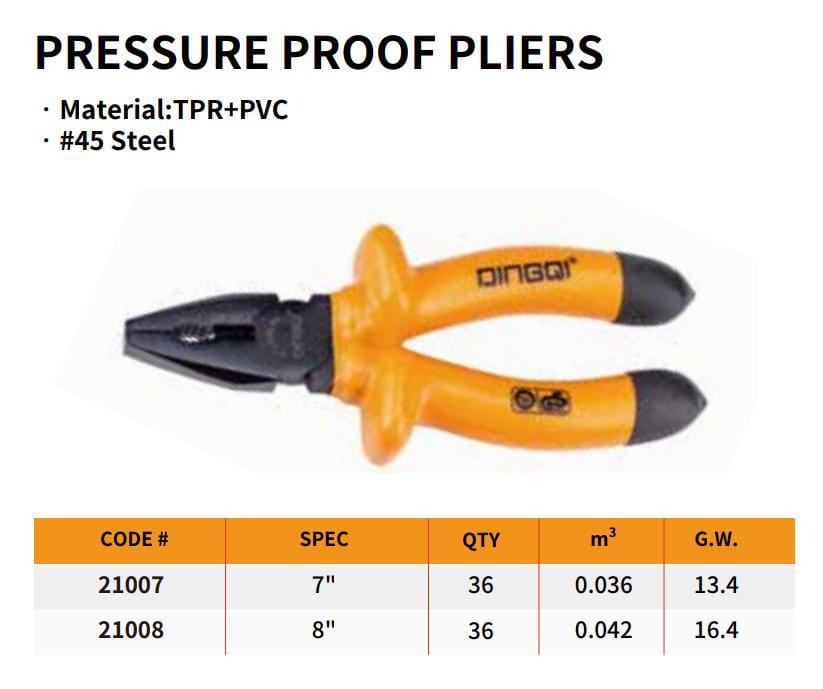 PRESSURE PROOF PLIERS

· Material:TPR+PVC
· #45 Steel

DINGQI

| CODE # | SPEC | QTY | $m^3$ | G.W. |
|---|---|---|---|---|
| 21007 | 7" | 36 | 0.036 | 13.4 |
| 21008 | 8" | 36 | 0.042 | 16.4 |